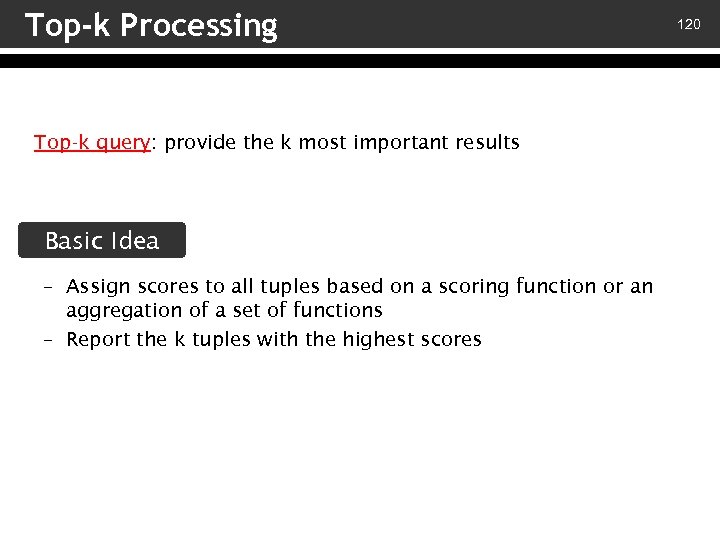 Top-k Processing

120

Top-k query: provide the k most important results

Basic Idea

– Assign scores to all tuples based on a scoring function or an aggregation of a set of functions
– Report the k tuples with the highest scores